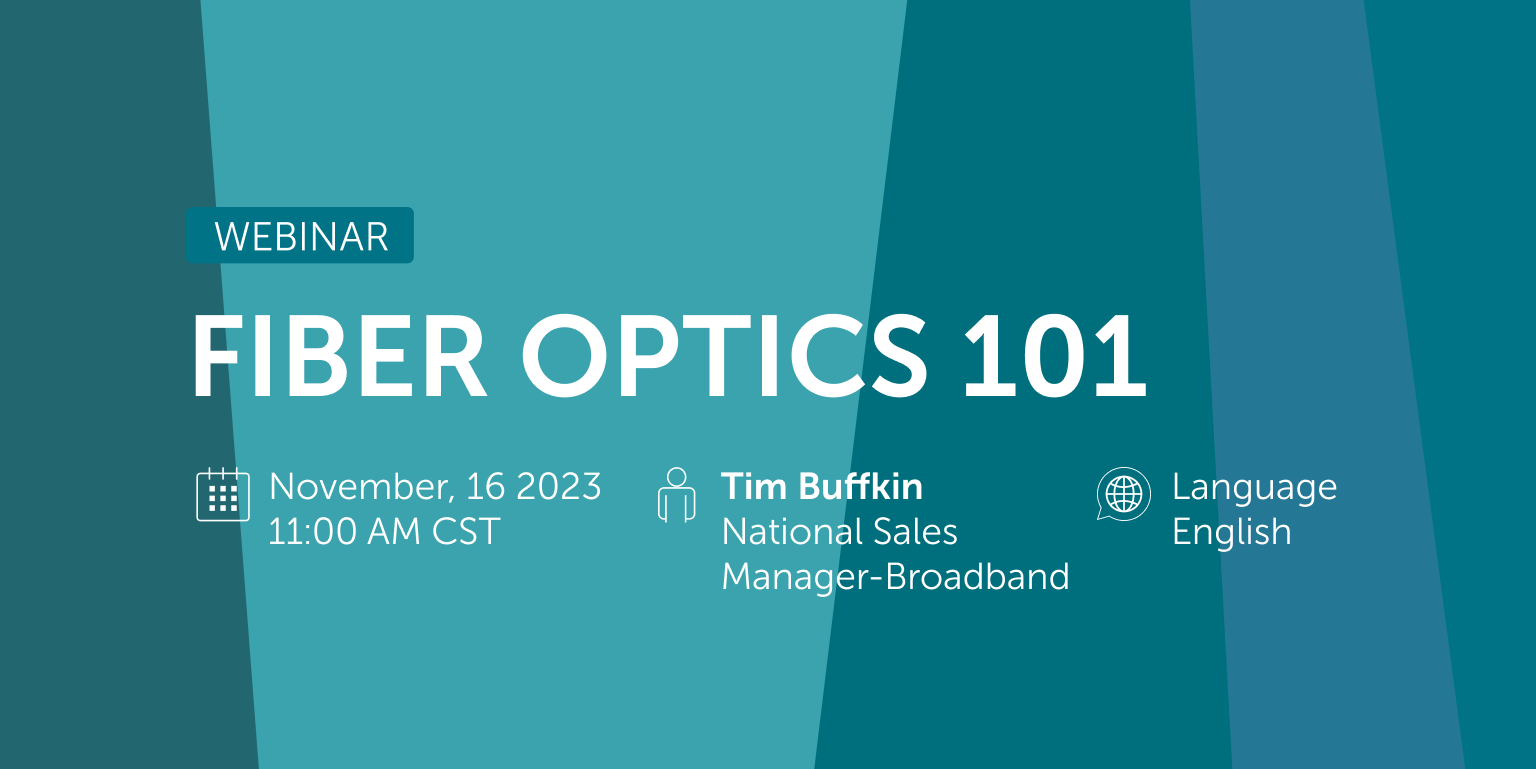 WEBINAR

FIBER OPTICS 101

November, 16 2023
11:00 AM CST

Tim Buffkin
National Sales Manager-Broadband

Language
English